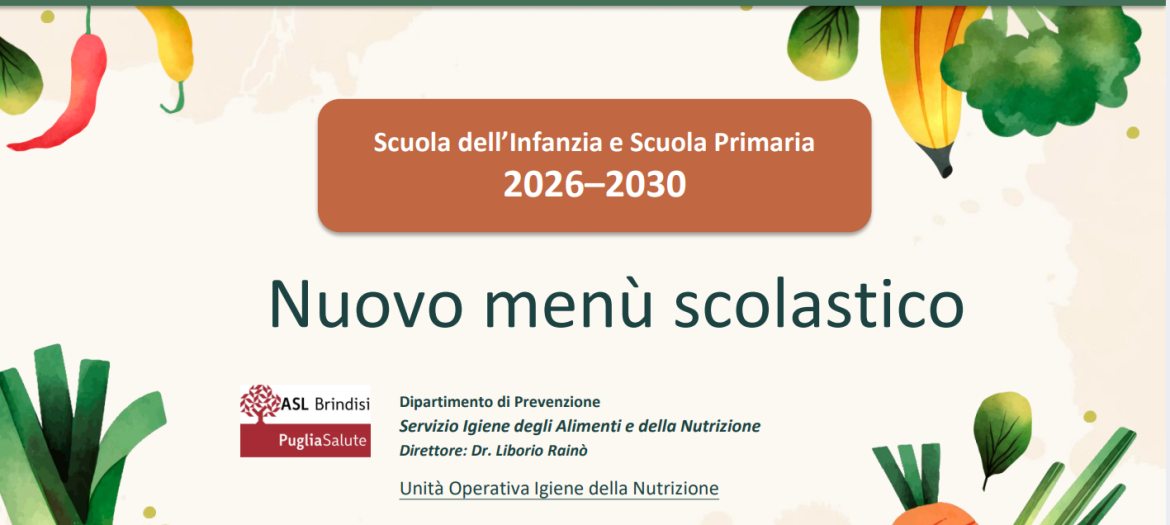 Scuola dell'Infanzia e Scuola Primaria
2026–2030

Nuovo menù scolastico

ASL Brindisi
PugliaSalute

Dipartimento di Prevenzione
Servizio Igiene degli Alimenti e della Nutrizione
Direttore: Dr. Liborio Rainò

Unità Operativa Igiene della Nutrizione